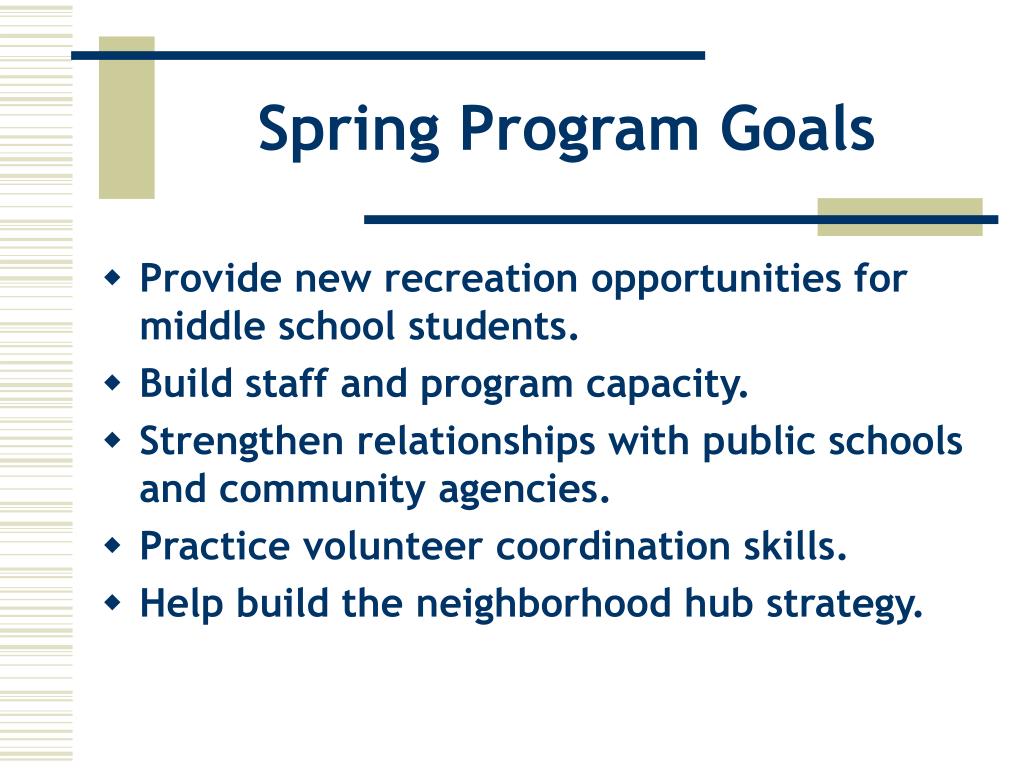 Spring Program Goals

- Provide new recreation opportunities for middle school students.
- Build staff and program capacity.
- Strengthen relationships with public schools and community agencies.
- Practice volunteer coordination skills.
- Help build the neighborhood hub strategy.